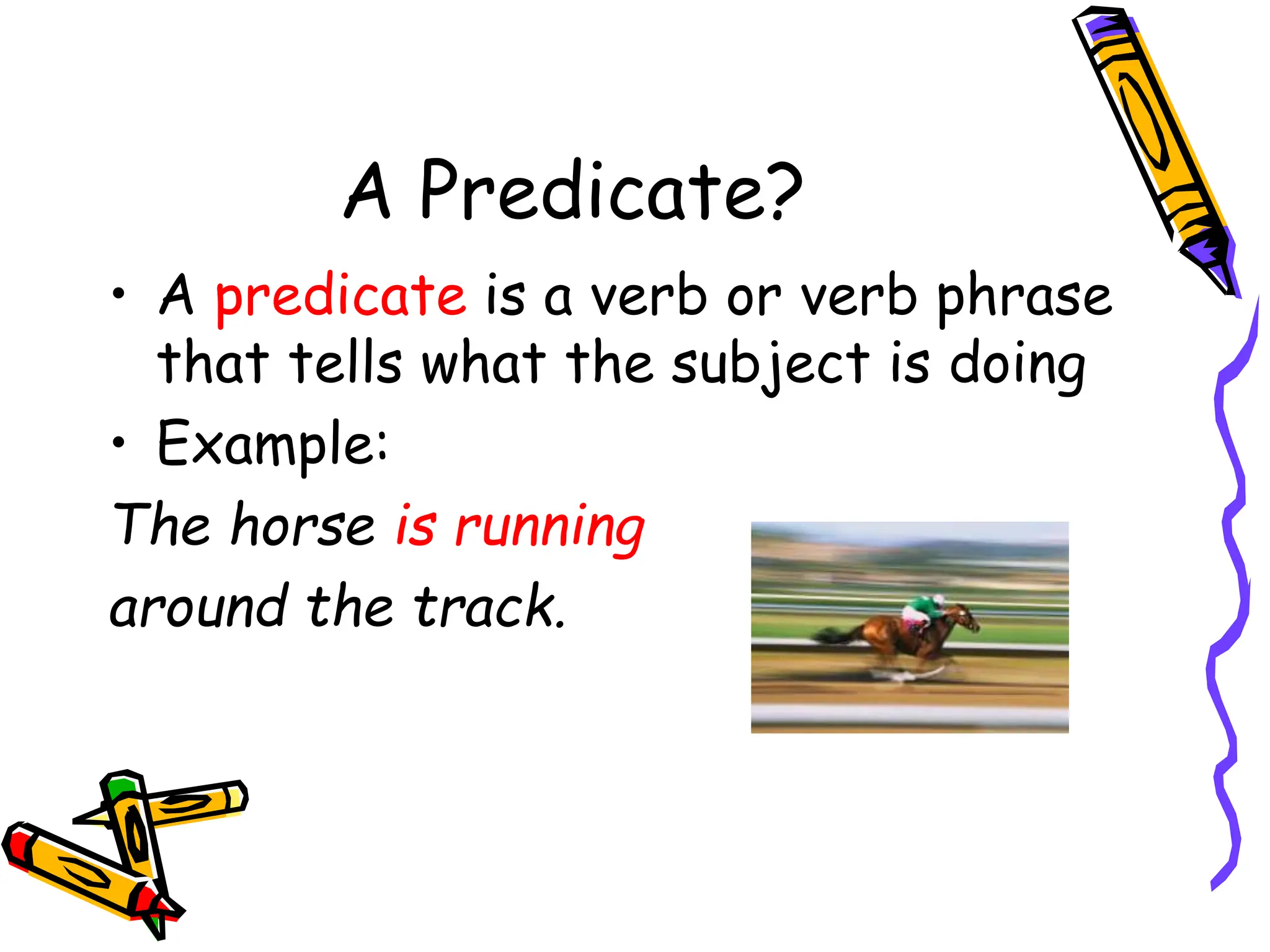 A Predicate?

• A predicate is a verb or verb phrase that tells what the subject is doing

• Example:

The horse is running

around the track.